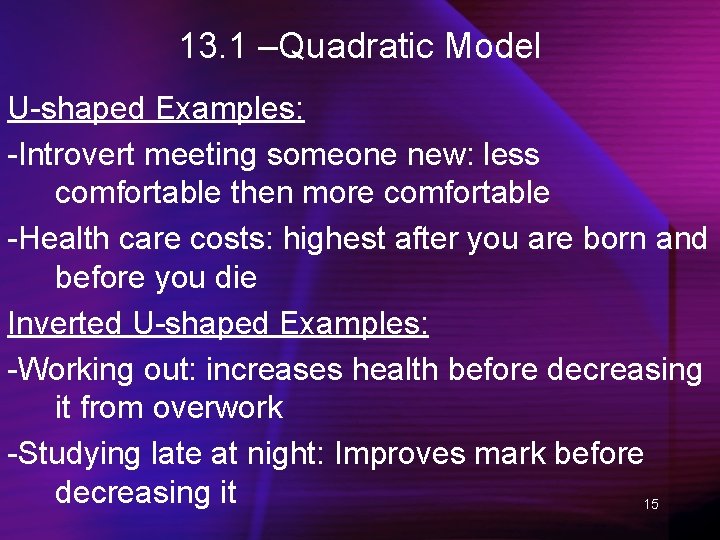 13.1 –Quadratic Model

U-shaped Examples:

-Introvert meeting someone new: less comfortable then more comfortable

-Health care costs: highest after you are born and before you die

Inverted U-shaped Examples:

-Working out: increases health before decreasing it from overwork

-Studying late at night: Improves mark before decreasing it

15